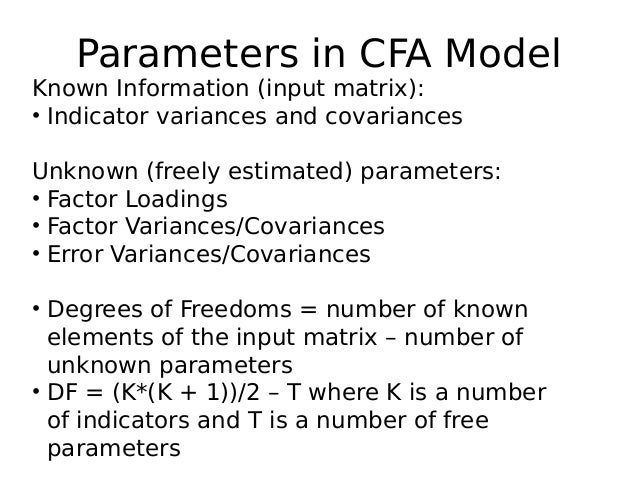 Parameters in CFA Model

Known Information (input matrix):
• Indicator variances and covariances

Unknown (freely estimated) parameters:
• Factor Loadings
• Factor Variances/Covariances
• Error Variances/Covariances

• Degrees of Freedoms = number of known elements of the input matrix – number of unknown parameters
• DF = (K*(K + 1))/2 – T where K is a number of indicators and T is a number of free parameters